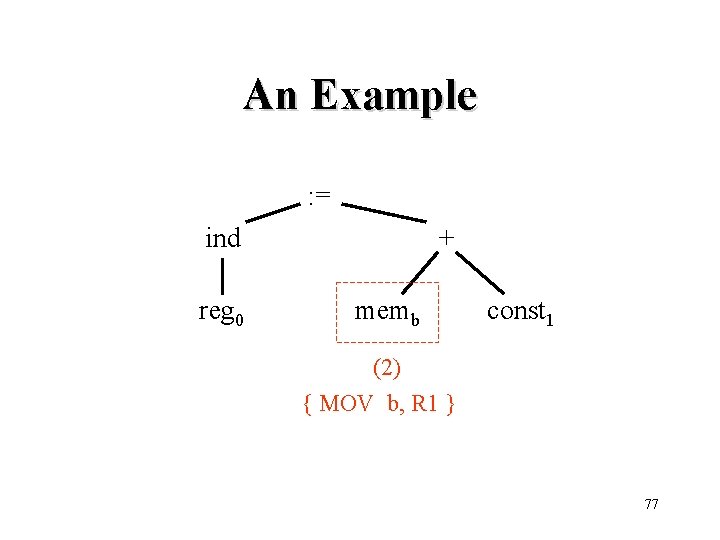 An Example

:=

ind

+

$reg_0$

$mem_b$

$const_1$

(2)

{ MOV b, R1 }

77